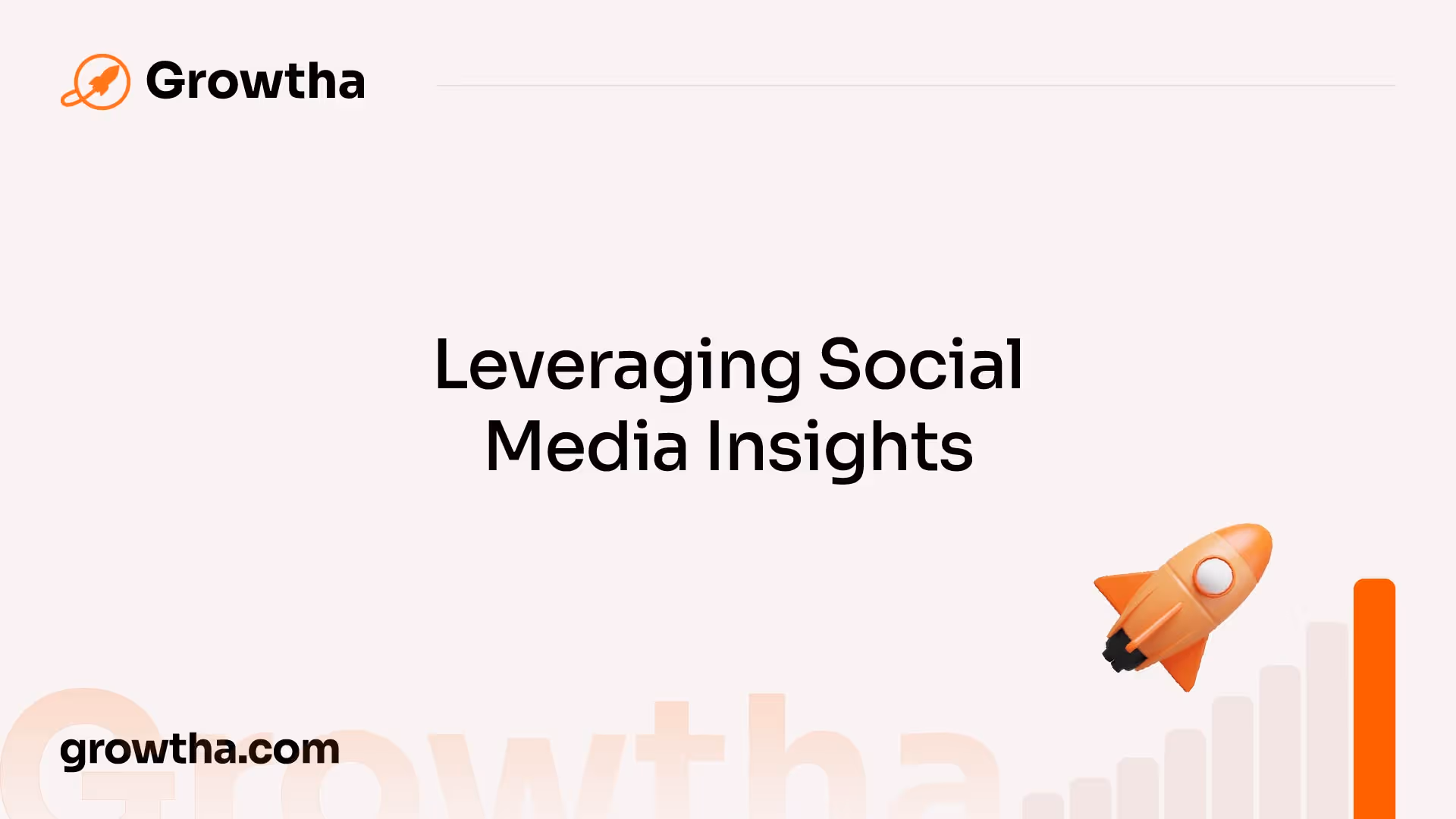 Growtha

Leveraging Social Media Insights

growtha.com

Growtha